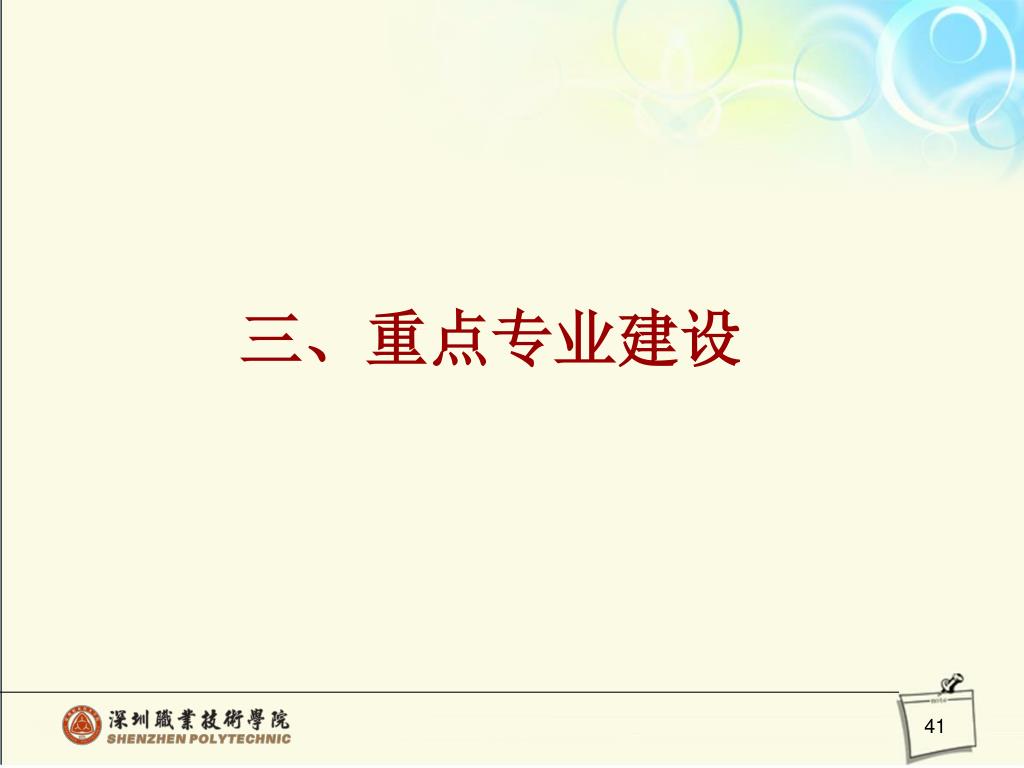 三、重点专业建设

深圳職業技術學院
SHENZHEN POLYTECHNIC

41